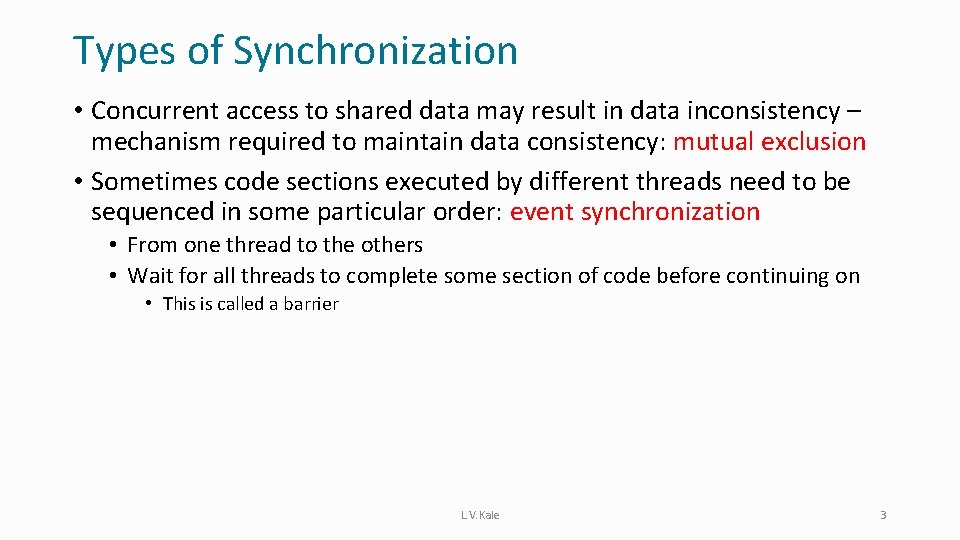 Types of Synchronization

• Concurrent access to shared data may result in data inconsistency – mechanism required to maintain data consistency: mutual exclusion

• Sometimes code sections executed by different threads need to be sequenced in some particular order: event synchronization

• From one thread to the others

• Wait for all threads to complete some section of code before continuing on

• This is called a barrier

L.V.Kale

3